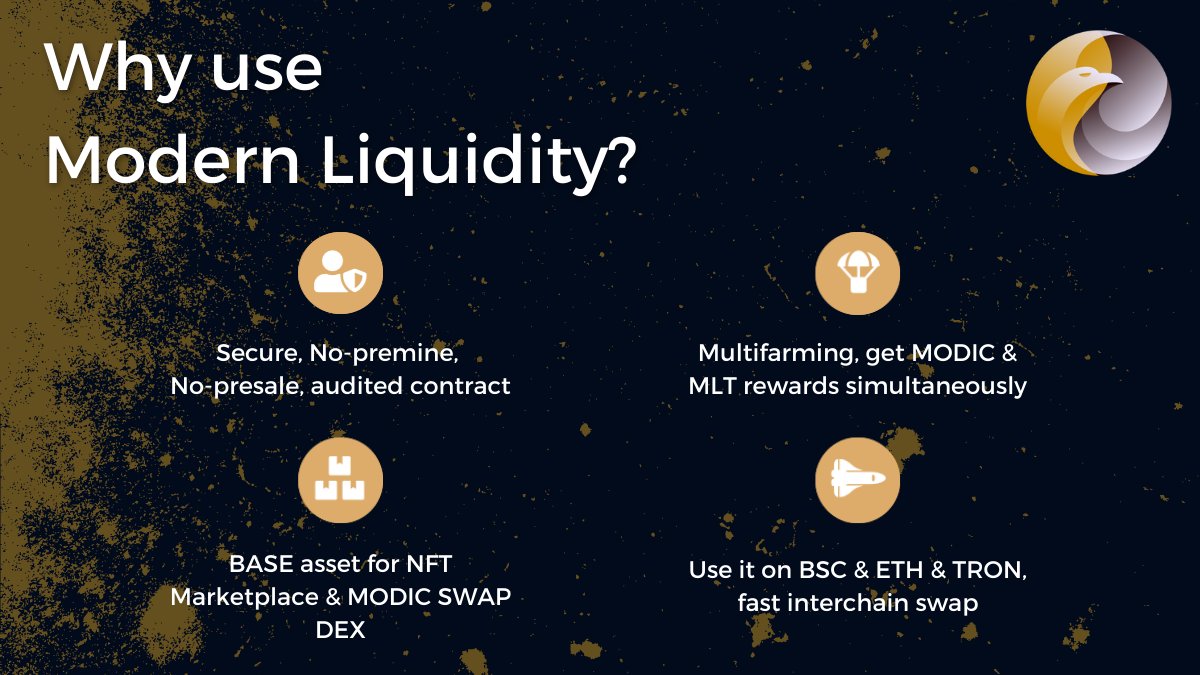 Why use Modern Liquidity?

Secure, No-premine, No-presale, audited contract

Multifarming, get MODIC & MLT rewards simultaneously

BASE asset for NFT Marketplace & MODIC SWAP DEX

Use it on BSC & ETH & TRON, fast interchain swap